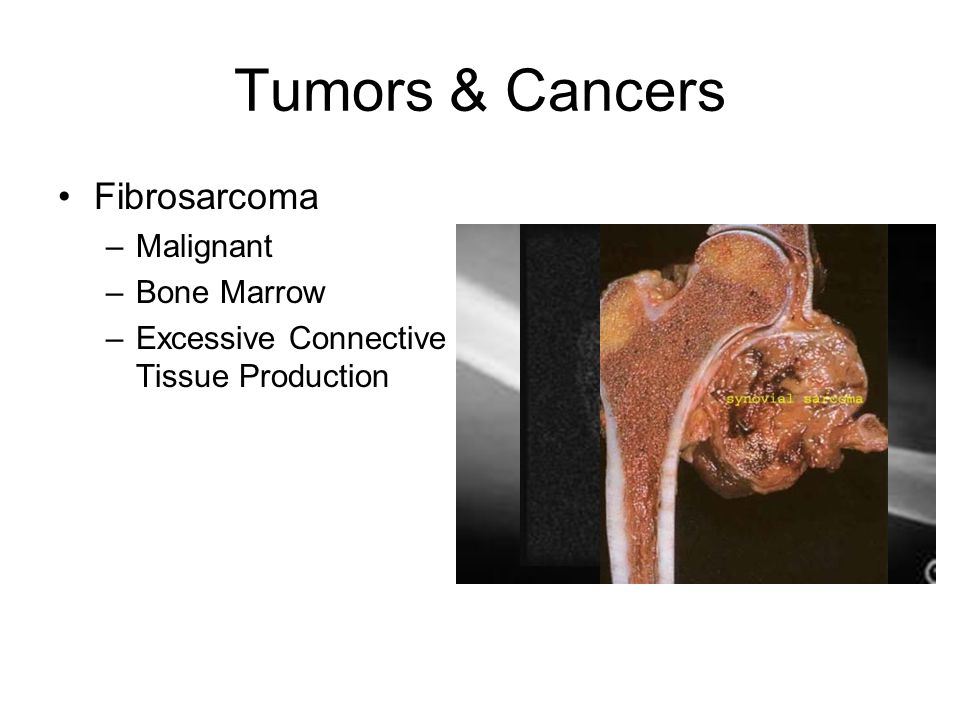 Tumors & Cancers

• Fibrosarcoma
– Malignant
– Bone Marrow
– Excessive Connective Tissue Production

synovial sarcoma